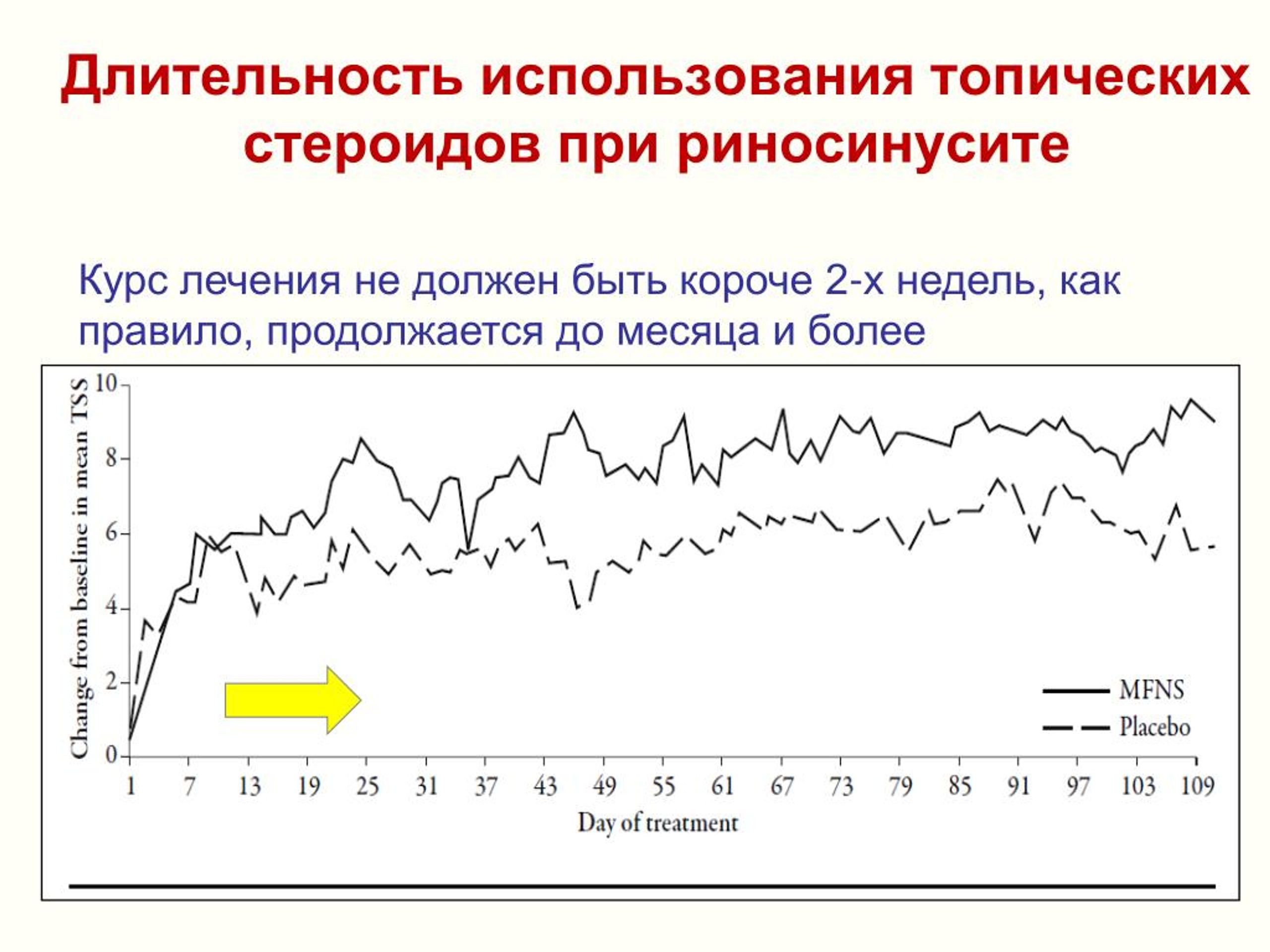 Длительность использования топических стероидов при риносинусите

Курс лечения не должен быть короче 2-х недель, как правило, продолжается до месяца и более

Change from baseline in mean TSS

10
8
6
4
2
0

1 7 13 19 25 31 37 43 49 55 61 67 73 79 85 91 97 103 109

Day of treatment

MFNS
Placebo